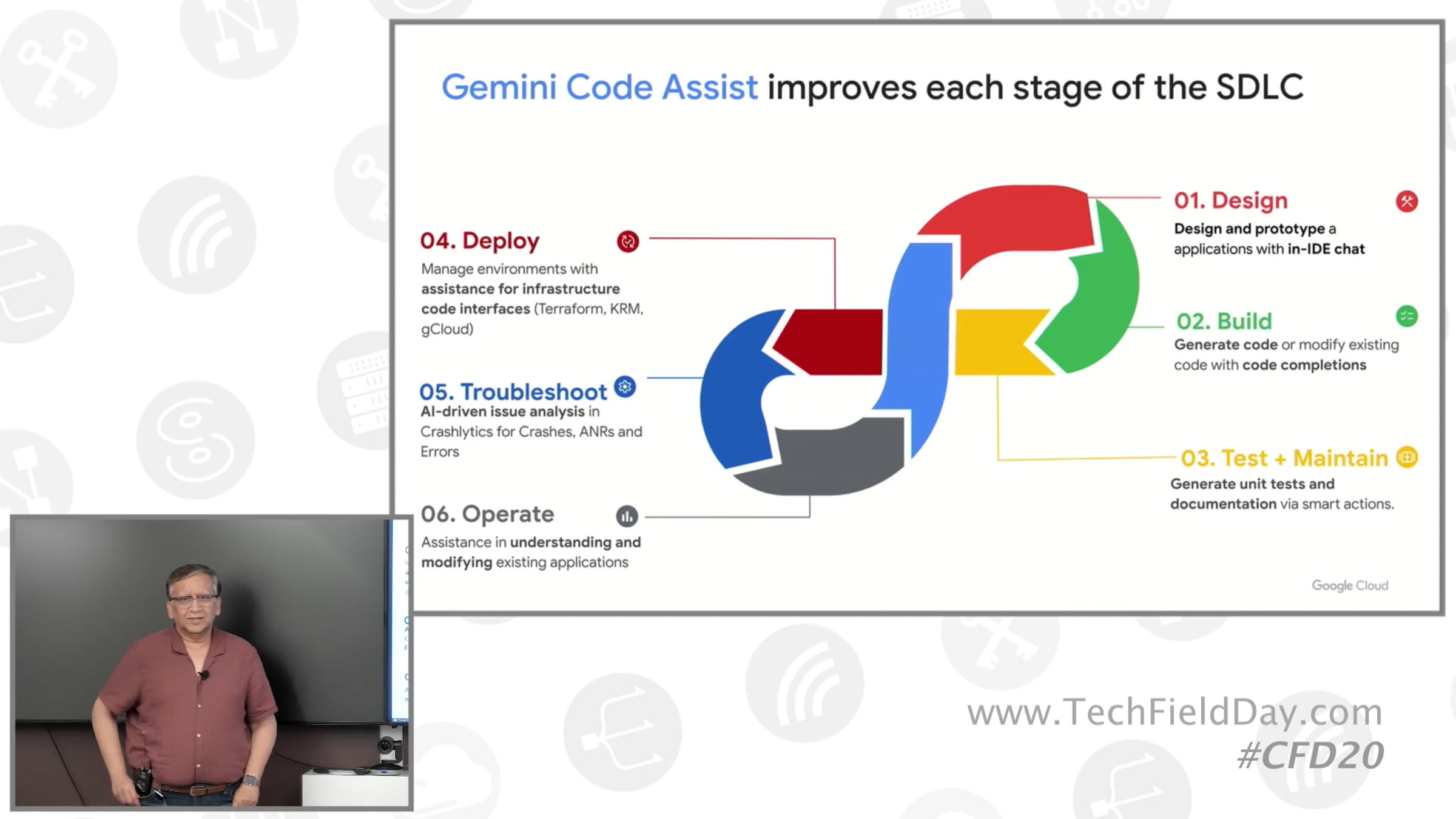 Gemini Code Assist improves each stage of the SDLC

04. Deploy
Manage environments with assistance for infrastructure code interfaces (Terraform, KRM, gCloud)

05. Troubleshoot
AI-driven issue analysis in Crashlytics for Crashes, ANRs and Errors

06. Operate
Assistance in understanding and modifying existing applications

01. Design
Design and prototype a applications with in-IDE chat

02. Build
Generate code or modify existing code with code completions

03. Test + Maintain
Generate unit tests and documentation via smart actions.

Google Cloud

www.TechFieldDay.com
#CFD20